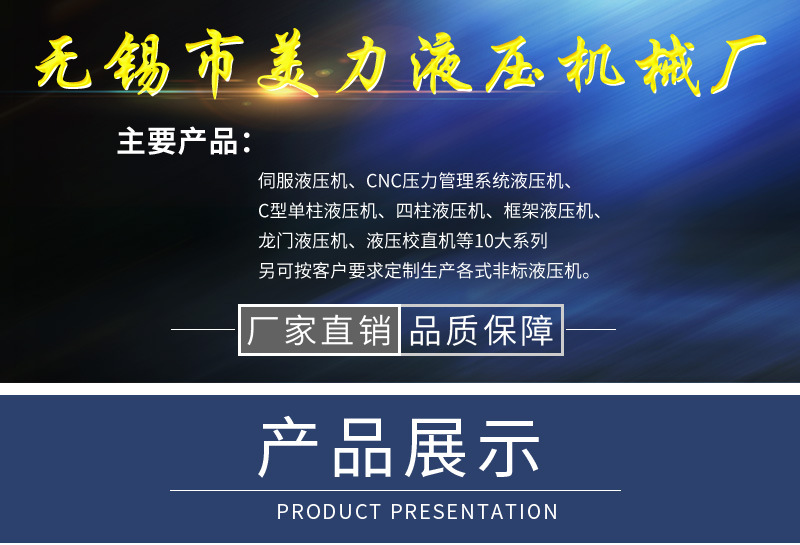 无锡市美力液压机械厂

主要产品：

伺服液压机、CNC压力管理系统液压机、
C型单柱液压机、四柱液压机、框架液压机、
龙门液压机、液压校直机等10大系列
另可按客户要求定制生产各式非标液压机。

厂家直销 品质保障

产品展示

PRODUCT PRESENTATION